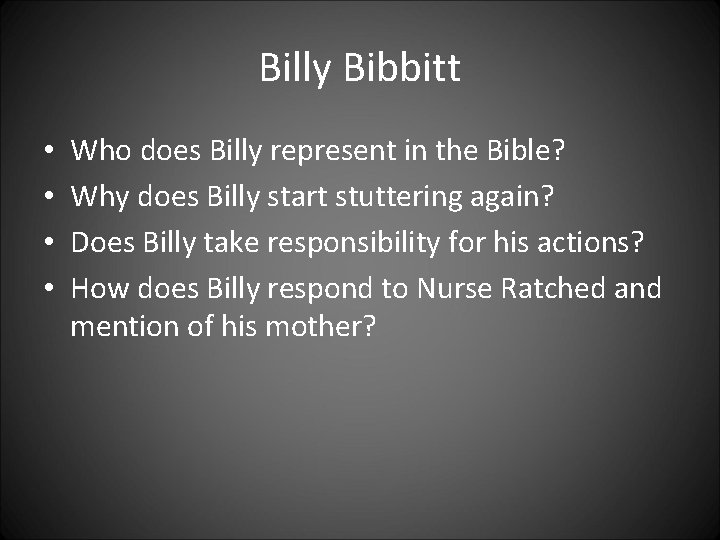 Billy Bibbitt

• Who does Billy represent in the Bible?
• Why does Billy start stuttering again?
• Does Billy take responsibility for his actions?
• How does Billy respond to Nurse Ratched and mention of his mother?